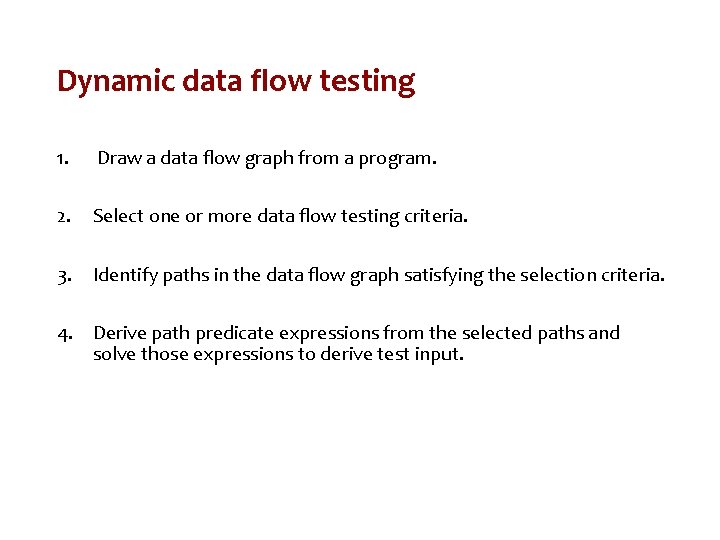 Dynamic data flow testing

1. Draw a data flow graph from a program.

2. Select one or more data flow testing criteria.

3. Identify paths in the data flow graph satisfying the selection criteria.

4. Derive path predicate expressions from the selected paths and solve those expressions to derive test input.